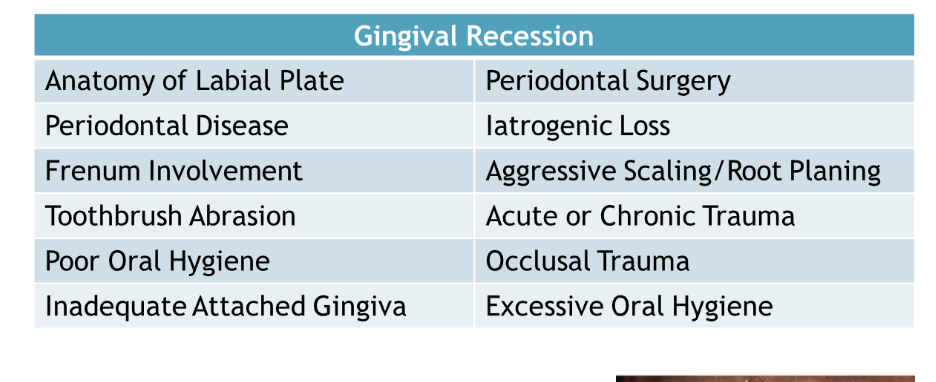 | Gingival Recession | |
|---|---|
| Anatomy of Labial Plate | Periodontal Surgery |
| Periodontal Disease | Iatrogenic Loss |
| Frenum Involvement | Aggressive Scaling/Root Planing |
| Toothbrush Abrasion | Acute or Chronic Trauma |
| Poor Oral Hygiene | Occlusal Trauma |
| Inadequate Attached Gingiva | Excessive Oral Hygiene |